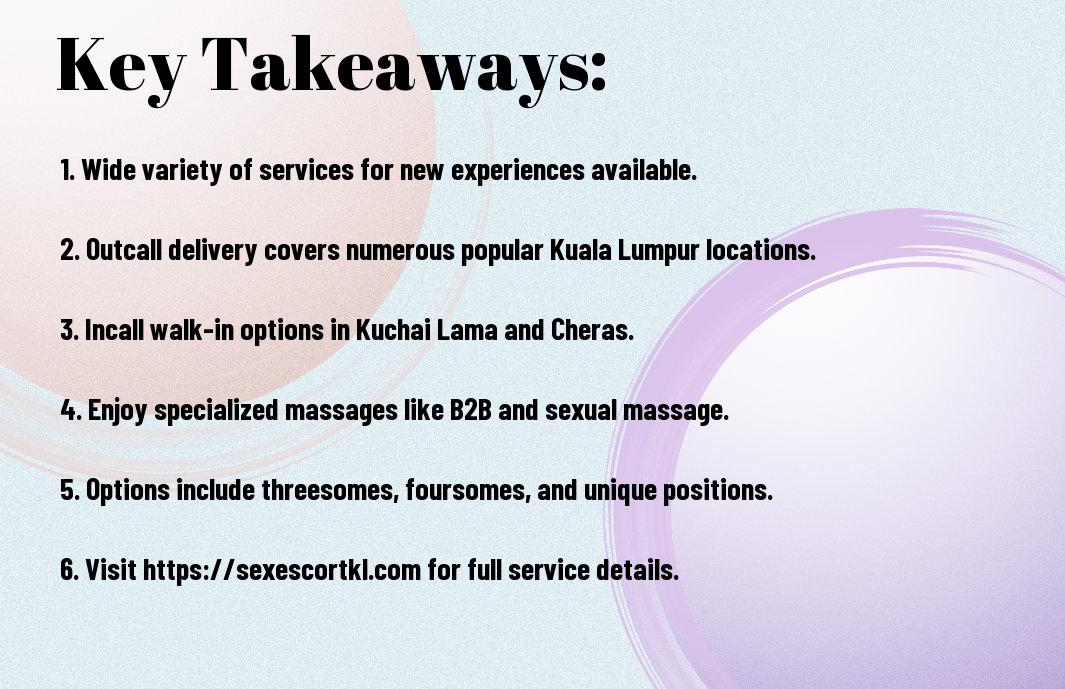 Key Takeaways:

1. Wide variety of services for new experiences available.

2. Outcall delivery covers numerous popular Kuala Lumpur locations.

3. Incall walk-in options in Kuchai Lama and Cheras.

4. Enjoy specialized massages like B2B and sexual massage.

5. Options include threesomes, foursomes, and unique positions.

6. Visit https://sexescortkl.com for full service details.